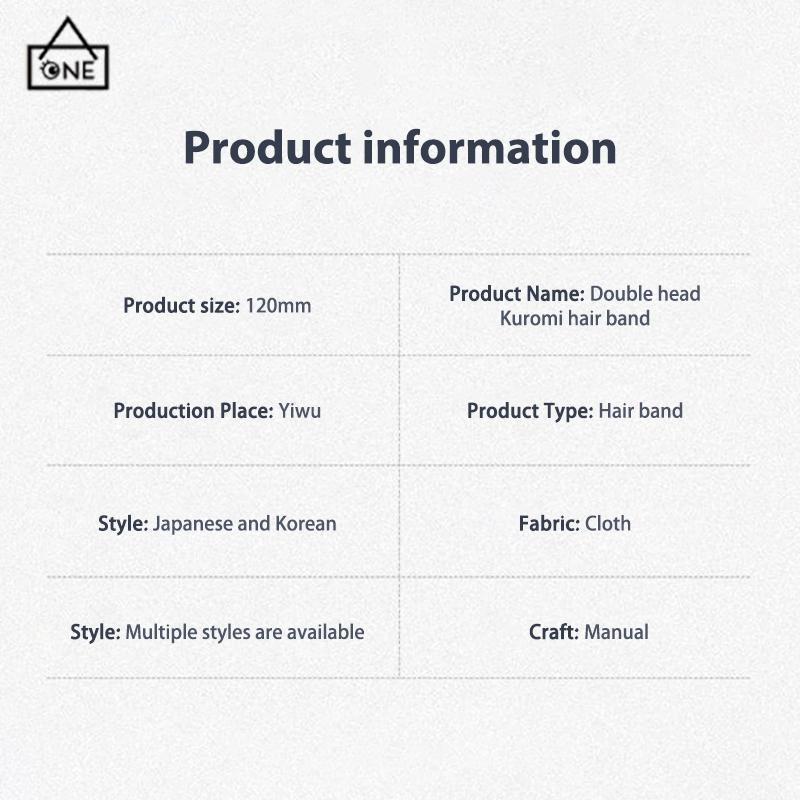 ONE

Product information

| | |
|---|---|
| Product size: 120mm | Product Name: Double head Kuromi hair band |
| Production Place: Yiwu | Product Type: Hair band |
| Style: Japanese and Korean | Fabric: Cloth |
| Style: Multiple styles are available | Craft: Manual |